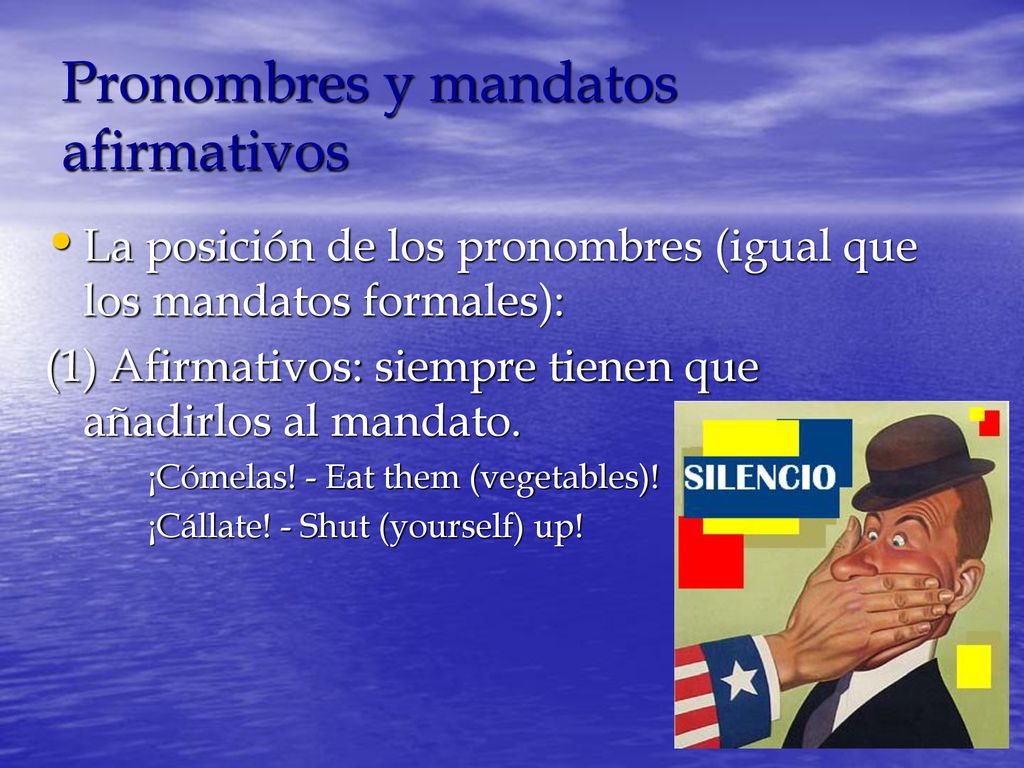 Pronombres y mandatos afirmativos

• La posición de los pronombres (igual que los mandatos formales):

(1) Afirmativos: siempre tienen que añadirlos al mandato.

¡Cómelas! - Eat them (vegetables)!

¡Cállate! - Shut (yourself) up!

SILENCIO